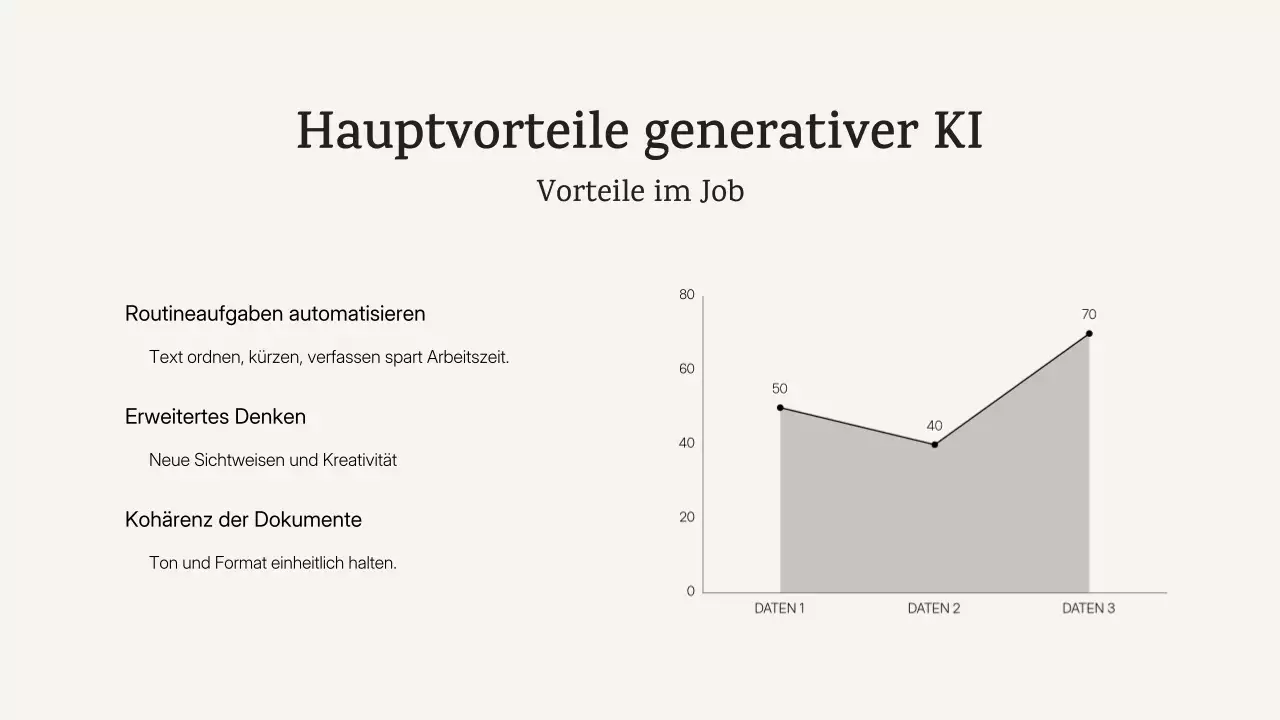 Hauptvorteile generativer KI

Vorteile im Job

Routineaufgaben automatisieren

Text ordnen, kürzen, verfassen spart Arbeitszeit.

Erweitertes Denken

Neue Sichtweisen und Kreativität

Kohärenz der Dokumente

Ton und Format einheitlich halten.

80
60
40
20
0

50
40
70

DATEN 1
DATEN 2
DATEN 3